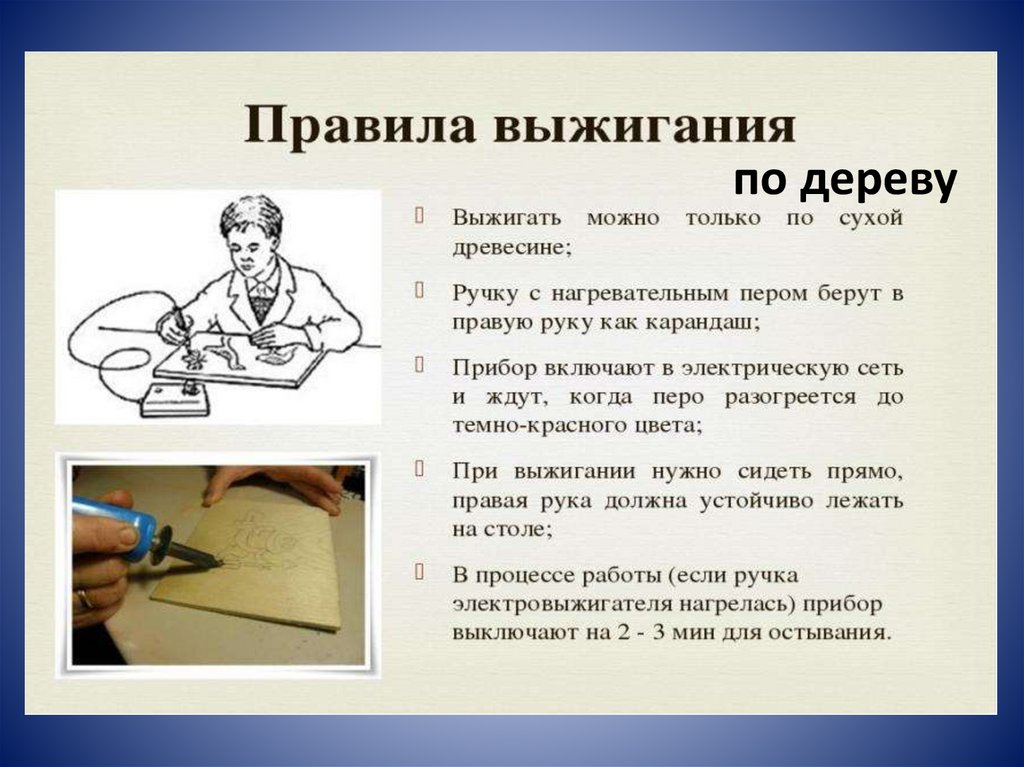 Правила выжигания

по дереву

Выжигать можно только по сухой древесине;

Ручку с нагревательным пером берут в правую руку как карандаш;

Прибор включают в электрическую сеть и ждут, когда перо разогреется до темно-красного цвета;

При выжигании нужно сидеть прямо, правая рука должна устойчиво лежать на столе;

В процессе работы (если ручка электровыжигателя нагрелась) прибор выключают на 2 - 3 мин для остывания.